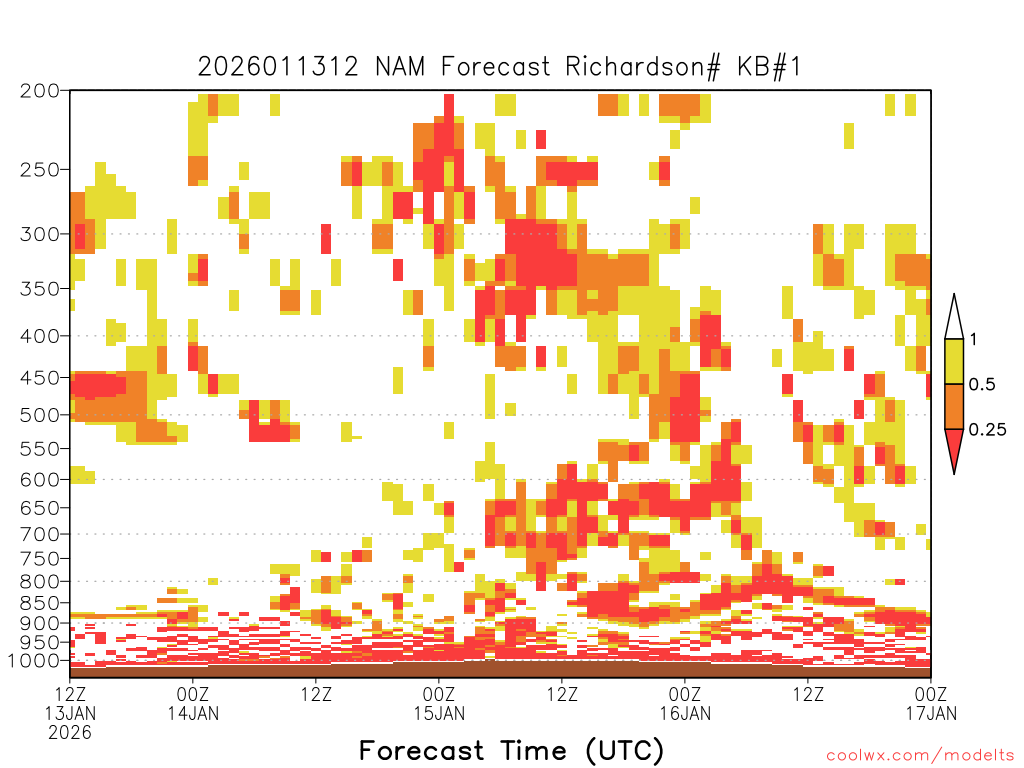 2026011312 NAM Forecast Richardson# KB#1

200
250
300
350
400
450
500
550
600
650
700
750
800
850
900
950
1000

1
0.5
0.25

12Z 13JAN 2026
00Z 14JAN
12Z
00Z 15JAN
12Z
00Z 16JAN
12Z
00Z 17JAN

Forecast Time (UTC)

coolwx.com/modelts